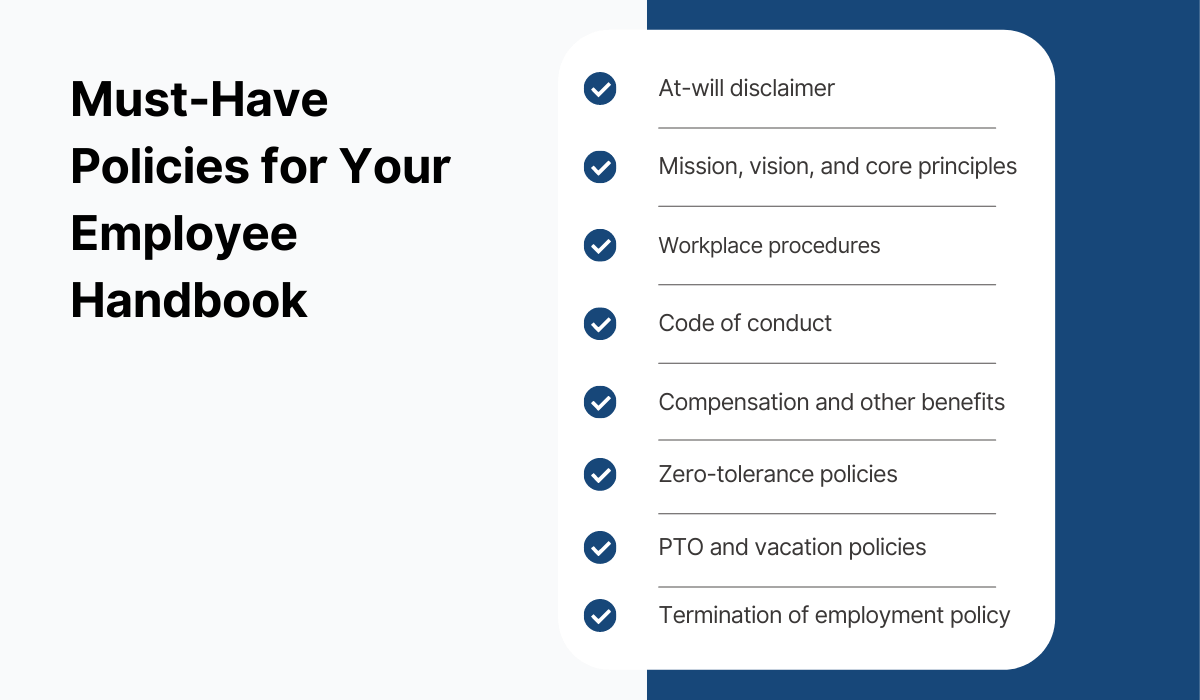 Must-Have Policies for Your Employee Handbook

At-will disclaimer

Mission, vision, and core principles

Workplace procedures

Code of conduct

Compensation and other benefits

Zero-tolerance policies

PTO and vacation policies

Termination of employment policy